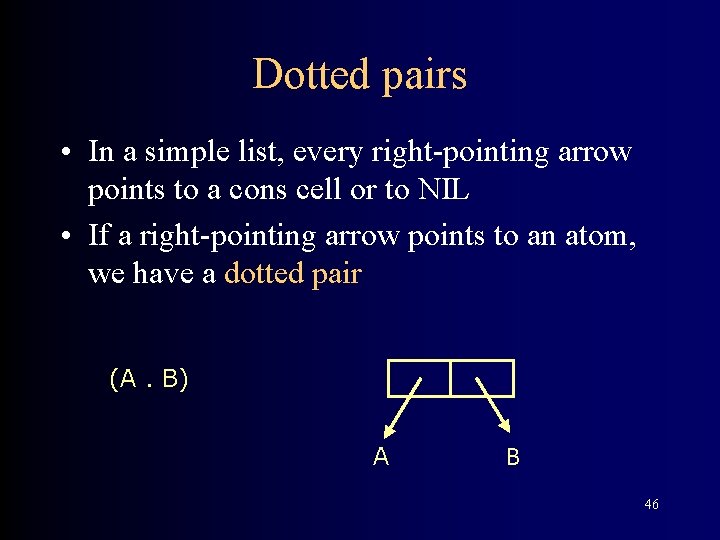 Dotted pairs

• In a simple list, every right-pointing arrow points to a cons cell or to NIL

• If a right-pointing arrow points to an atom, we have a dotted pair

(A . B)

A

B

46